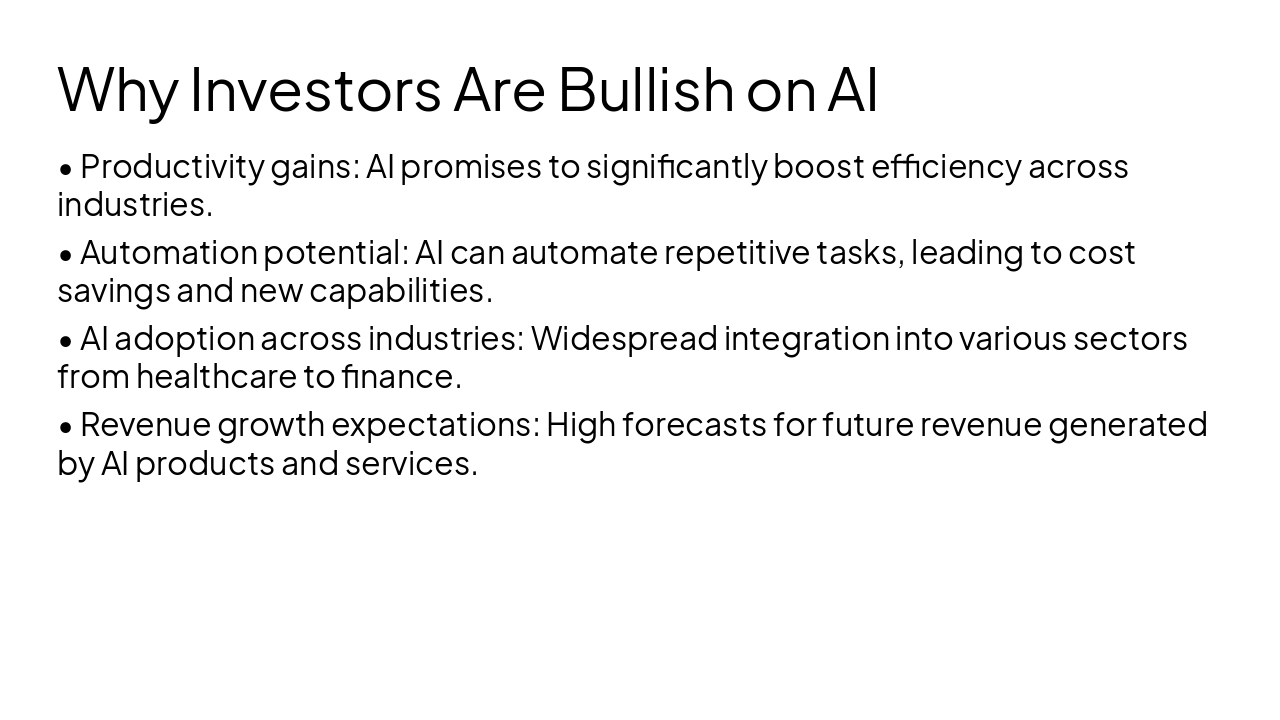 Why Investors Are Bullish on AI

• Productivity gains: AI promises to significantly boost efficiency across industries.

• Automation potential: AI can automate repetitive tasks, leading to cost savings and new capabilities.

• AI adoption across industries: Widespread integration into various sectors from healthcare to finance.

• Revenue growth expectations: High forecasts for future revenue generated by AI products and services.